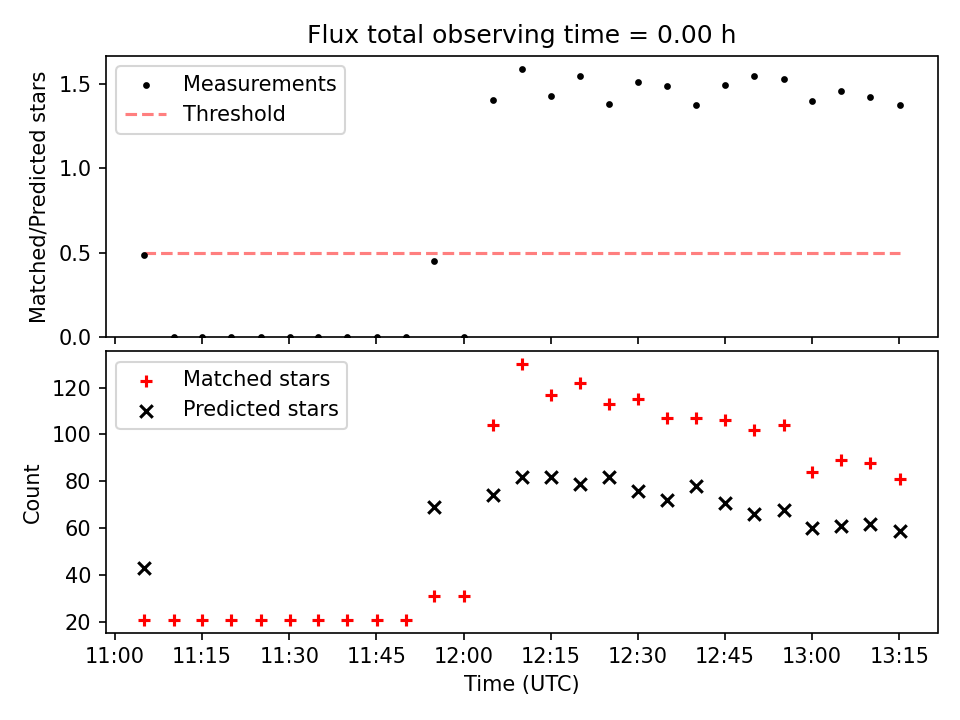 Flux total observing time = 0.00 h

Measurements
Threshold

Matched/Predicted stars
1.5
1.0
0.5
0.0

Matched stars
Predicted stars

Count
120
100
80
60
40
20

11:00 11:15 11:30 11:45 12:00 12:15 12:30 12:45 13:00 13:15
Time (UTC)